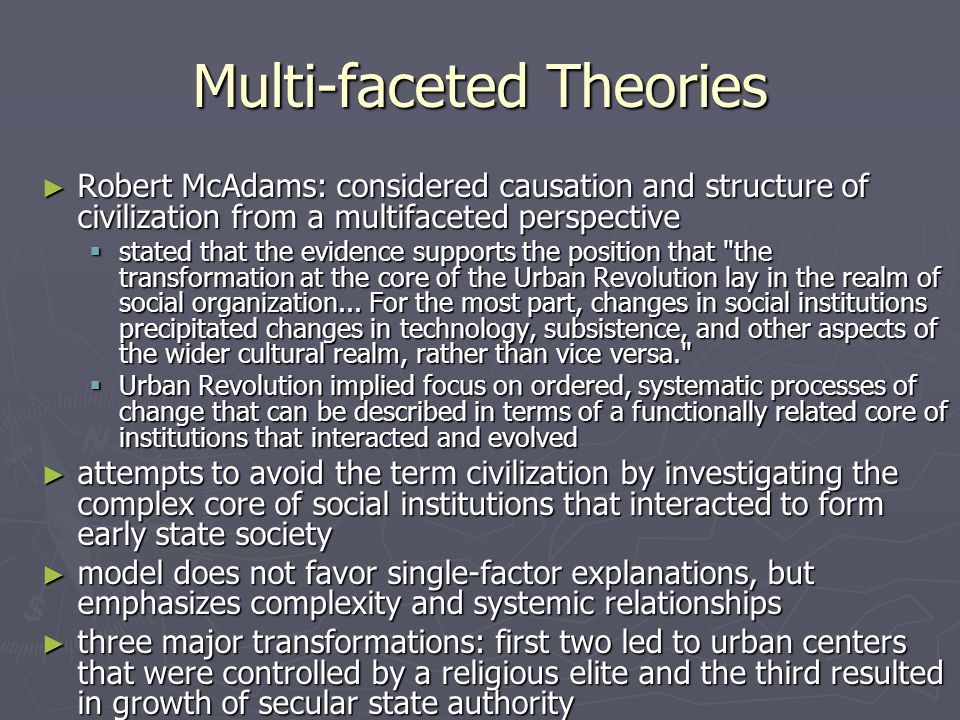 Multi-faceted Theories

► Robert McAdams: considered causation and structure of civilization from a multifaceted perspective

▪ stated that the evidence supports the position that "the transformation at the core of the Urban Revolution lay in the realm of social organization... For the most part, changes in social institutions precipitated changes in technology, subsistence, and other aspects of the wider cultural realm, rather than vice versa."

▪ Urban Revolution implied focus on ordered, systematic processes of change that can be described in terms of a functionally related core of institutions that interacted and evolved

► attempts to avoid the term civilization by investigating the complex core of social institutions that interacted to form early state society

► model does not favor single-factor explanations, but emphasizes complexity and systemic relationships

► three major transformations: first two led to urban centers that were controlled by a religious elite and the third resulted in growth of secular state authority